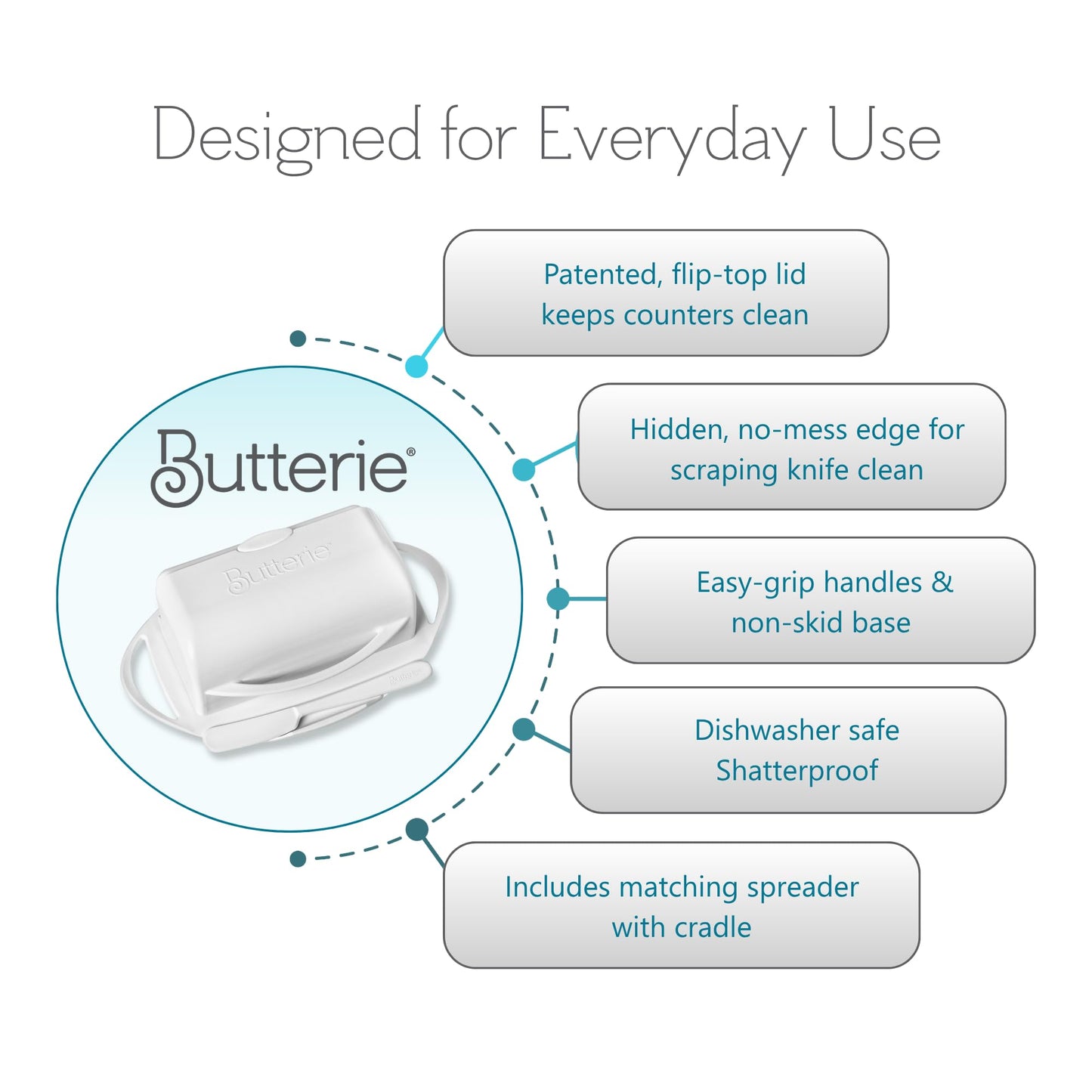 Designed for Everyday Use

Butterie®

Butterie

Patented, flip-top lid keeps counters clean

Hidden, no-mess edge for scraping knife clean

Easy-grip handles & non-skid base

Dishwasher safe Shatterproof

Includes matching spreader with cradle